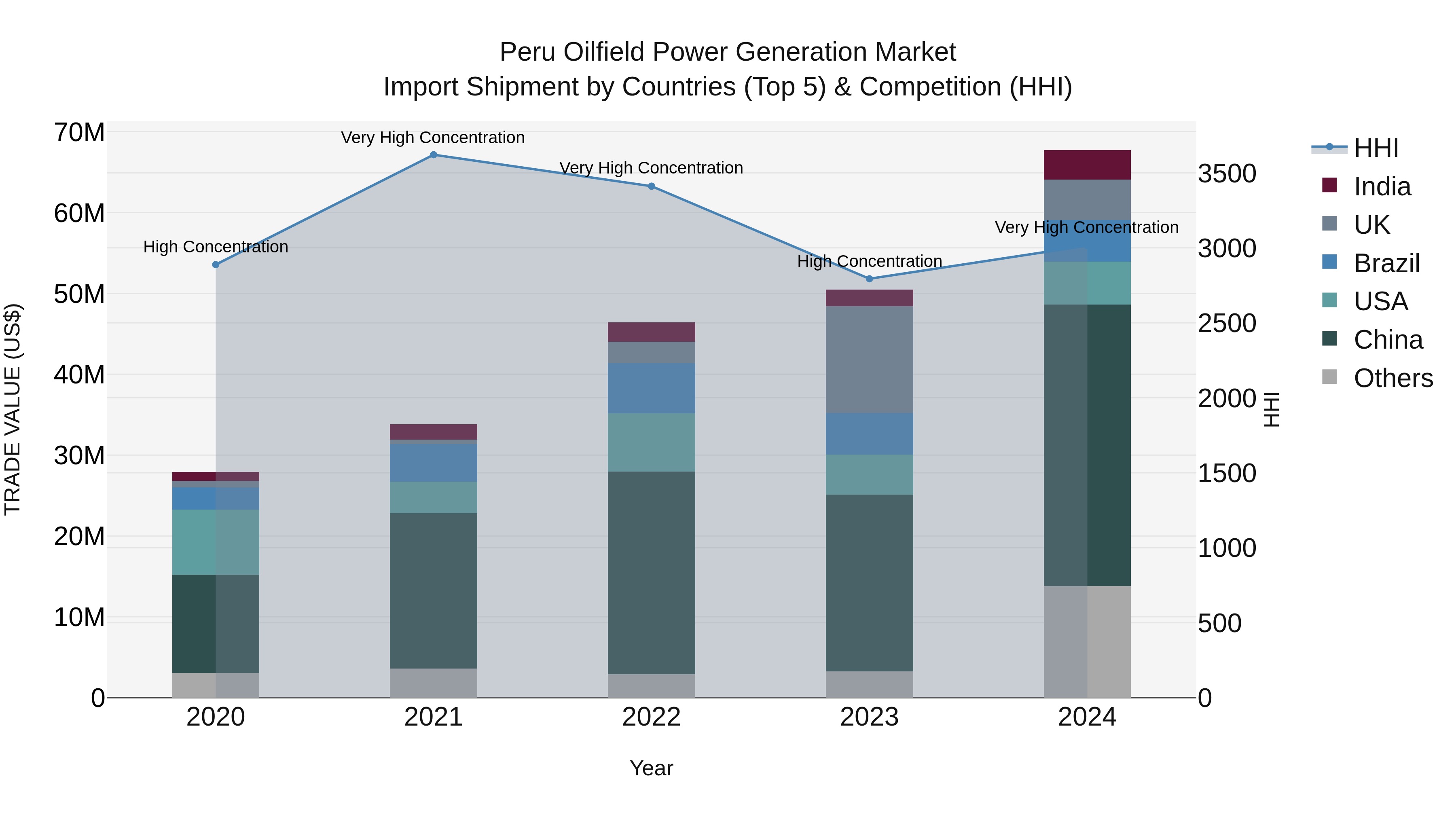 Peru Oilfield Power Generation Market
Import Shipment by Countries (Top 5) & Competition (HHI)

TRADE VALUE (US$)

70M
60M
50M
40M
30M
20M
10M
0

High Concentration
Very High Concentration
Very High Concentration
High Concentration
Very High Concentration

2020
2021
2022
2023
2024

Year

3500
3000
2500
2000
1500
1000
500
0

HHI

HHI
India
UK
Brazil
USA
China
Others